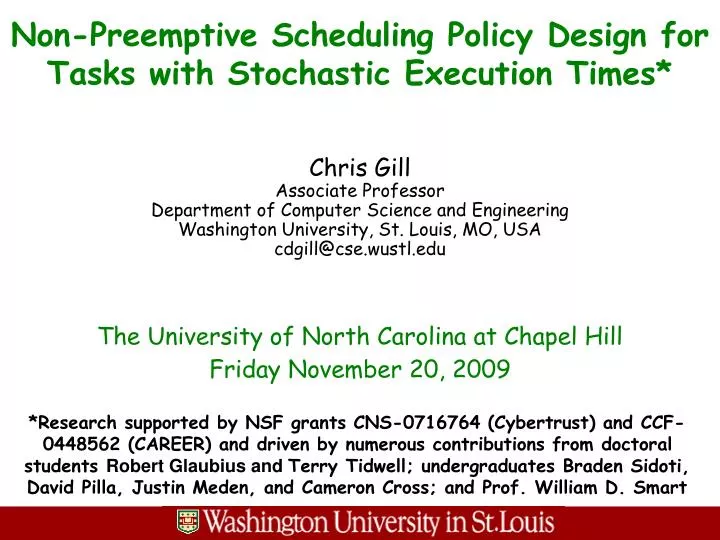 Non-Preemptive Scheduling Policy Design for Tasks with Stochastic Execution Times*

Chris Gill
Associate Professor
Department of Computer Science and Engineering
Washington University, St. Louis, MO, USA
cdgill@cse.wustl.edu

The University of North Carolina at Chapel Hill
Friday November 20, 2009

*Research supported by NSF grants CNS-0716764 (Cybertrust) and CCF-0448562 (CAREER) and driven by numerous contributions from doctoral students Robert Glaubius and Terry Tidwell; undergraduates Braden Sidoti, David Pilla, Justin Meden, and Cameron Cross; and Prof. William D. Smart

Washington University in St.Louis